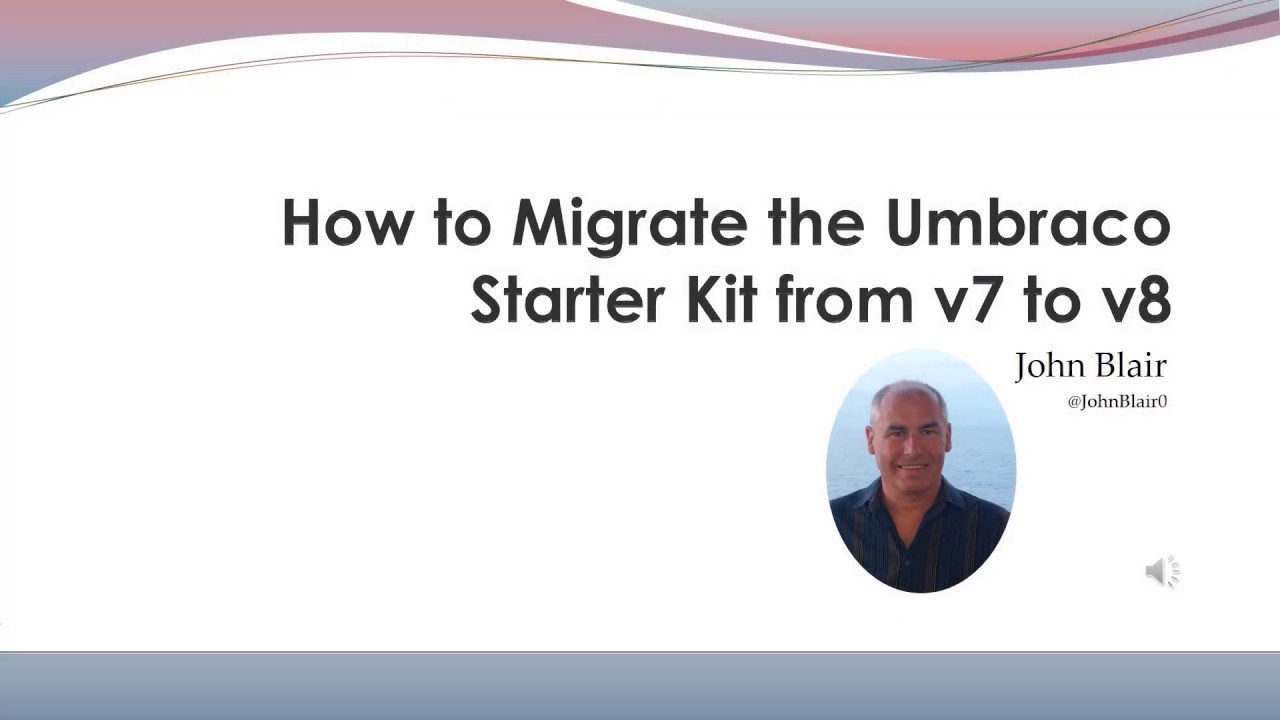 How to Migrate the Umbraco Starter Kit from v7 to v8

John Blair
@JohnBlair0